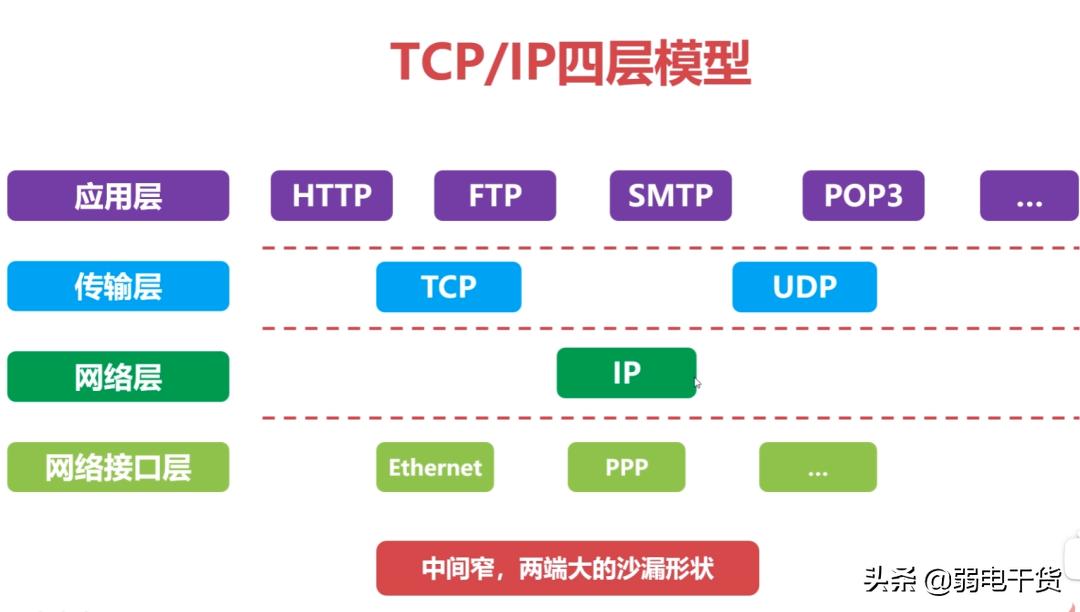 TCP/IP四层模型

应用层
HTTP
FTP
SMTP
POP3
...

传输层
TCP
UDP

网络层
IP

网络接口层
Ethernet
PPP
...

中间窄，两端大的沙漏形状

头条 @弱电干货